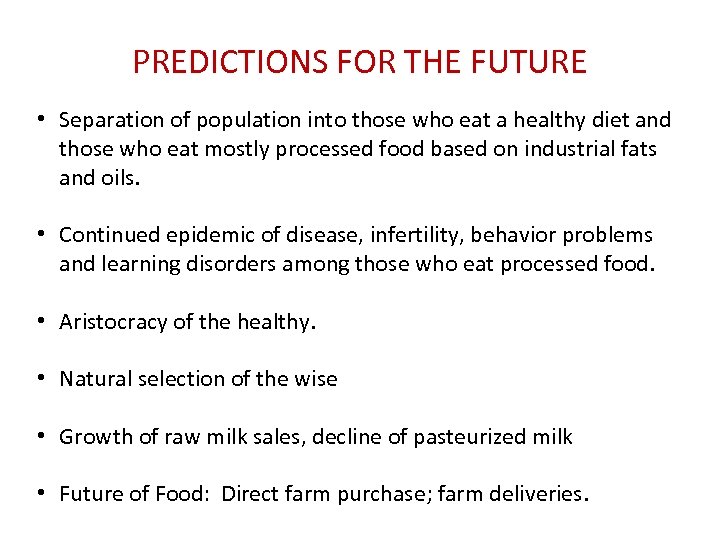 PREDICTIONS FOR THE FUTURE

• Separation of population into those who eat a healthy diet and those who eat mostly processed food based on industrial fats and oils.

• Continued epidemic of disease, infertility, behavior problems and learning disorders among those who eat processed food.

• Aristocracy of the healthy.

• Natural selection of the wise

• Growth of raw milk sales, decline of pasteurized milk

• Future of Food: Direct farm purchase; farm deliveries.